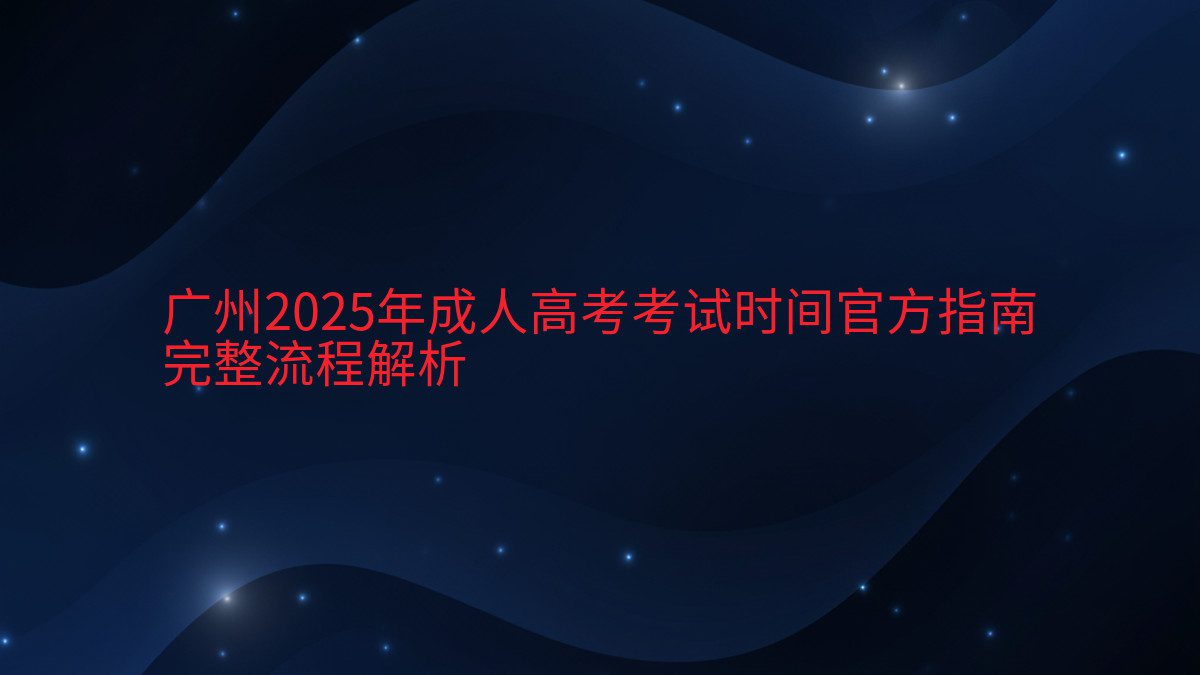 广州2025年成人高考考试时间官方指南完整流程解析